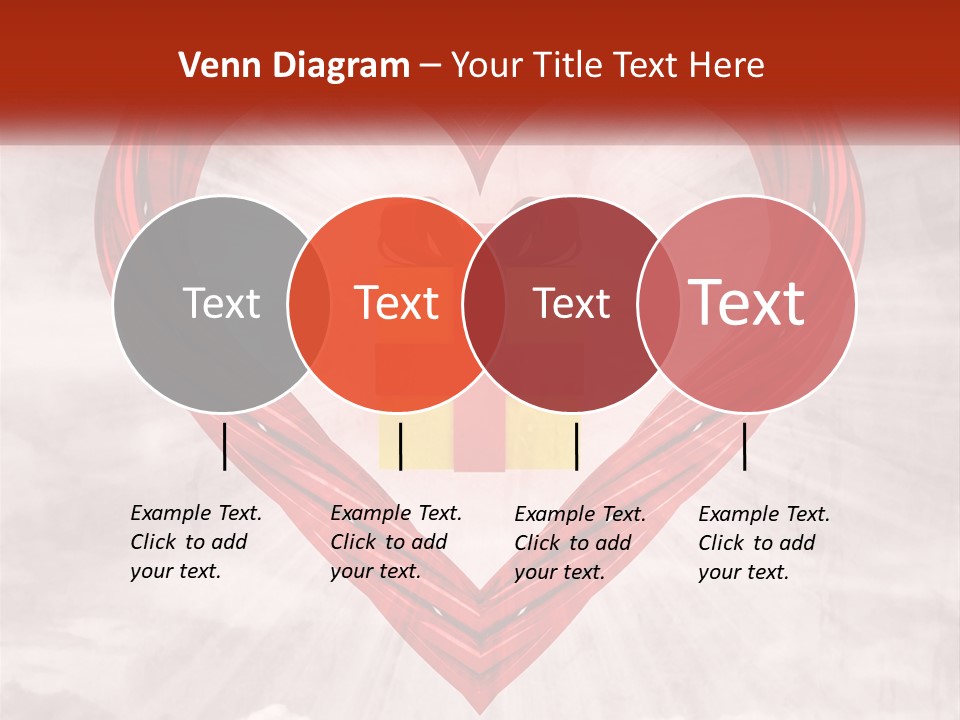 Venn Diagram – Your Title Text Here

Text

Text

Text

Text

Example Text. Click to add your text.

Example Text. Click to add your text.

Example Text. Click to add your text.

Example Text. Click to add your text.